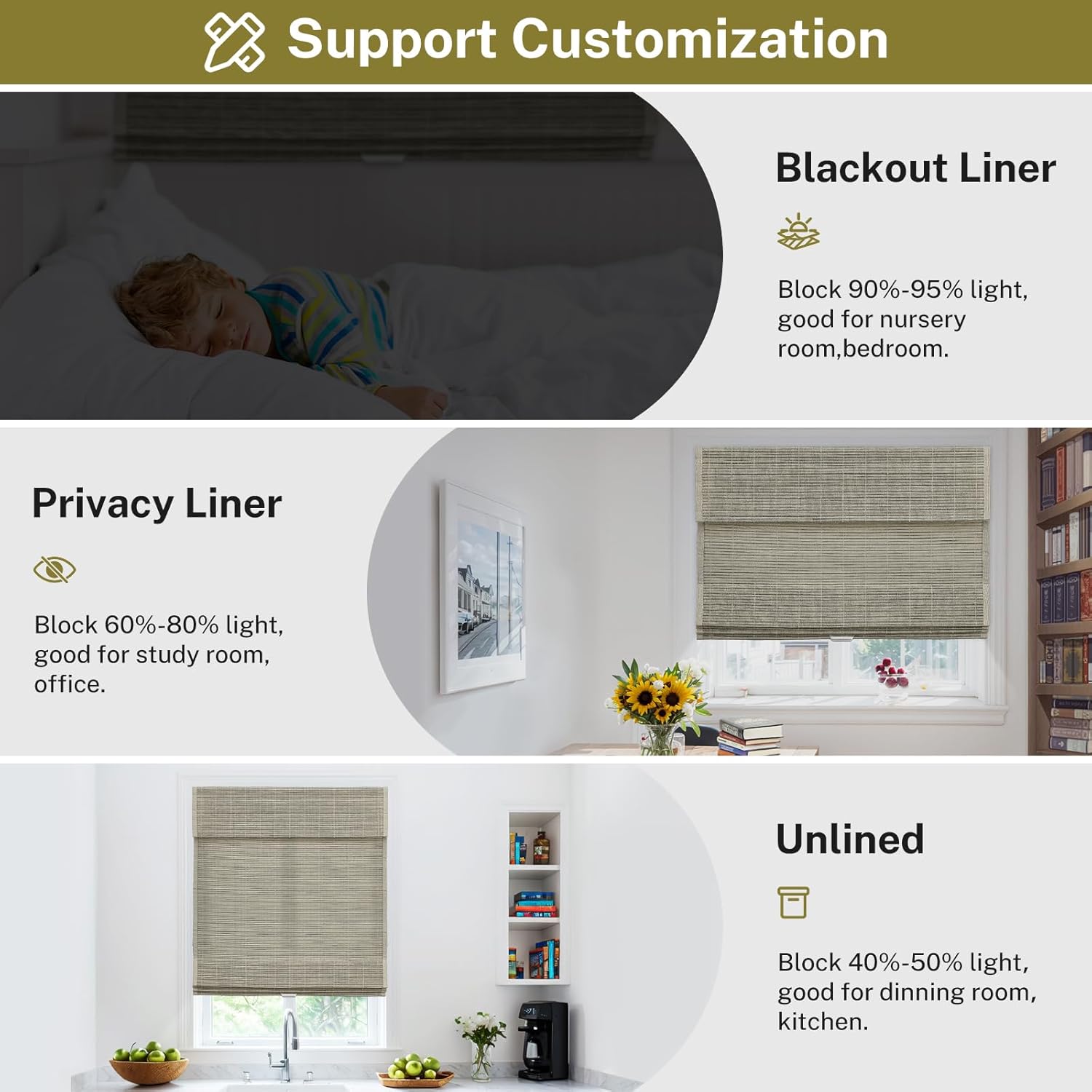 Support Customization

Blackout Liner

Block 90%-95% light, good for nursery room,bedroom.

Privacy Liner

Block 60%-80% light, good for study room, office.

Unlined

Block 40%-50% light, good for dinning room, kitchen.